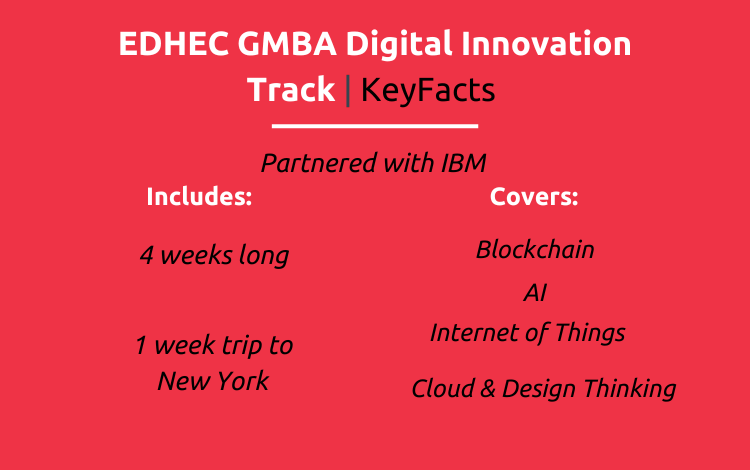 EDHEC GMBA Digital Innovation Track | KeyFacts

Partnered with IBM

Includes:

4 weeks long

1 week trip to New York

Covers:

Blockchain

AI

Internet of Things

Cloud & Design Thinking